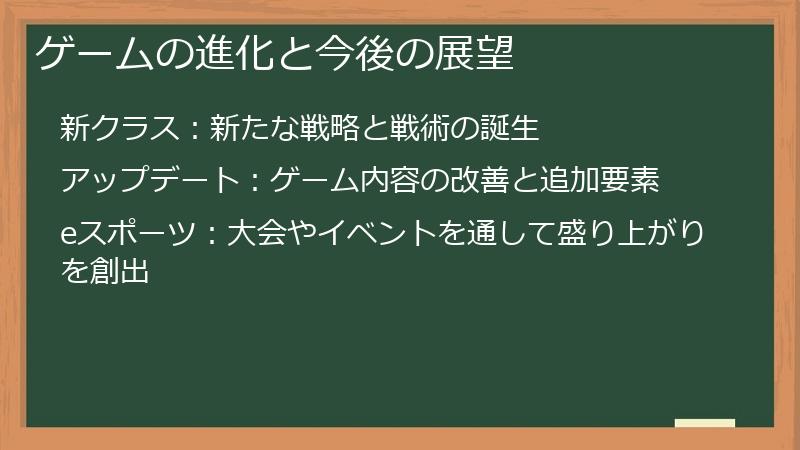 ゲームの進化と今後の展望

新クラス：新たな戦略と戦術の誕生

アップデート：ゲーム内容の改善と追加要素

eスポーツ：大会やイベントを通して盛り上がりを創出